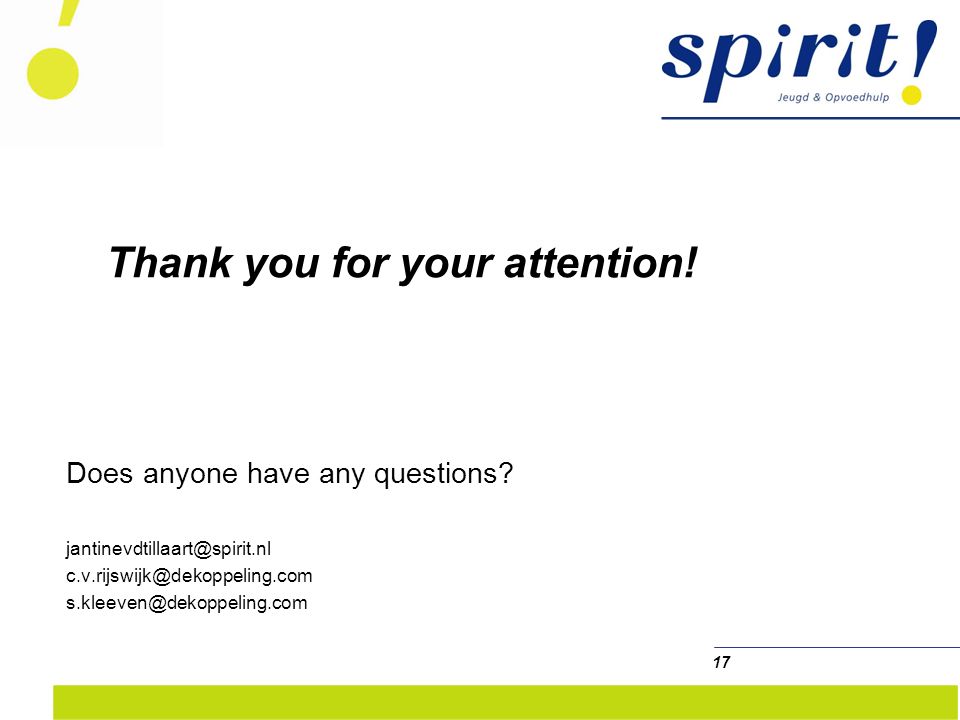 spirit!
Jeugd & Opvoedhulp

Thank you for your attention!

Does anyone have any questions?

jantinevdtillaart@spirit.nl
c.v.rijswijk@dekoppeling.com
s.kleeven@dekoppeling.com

17